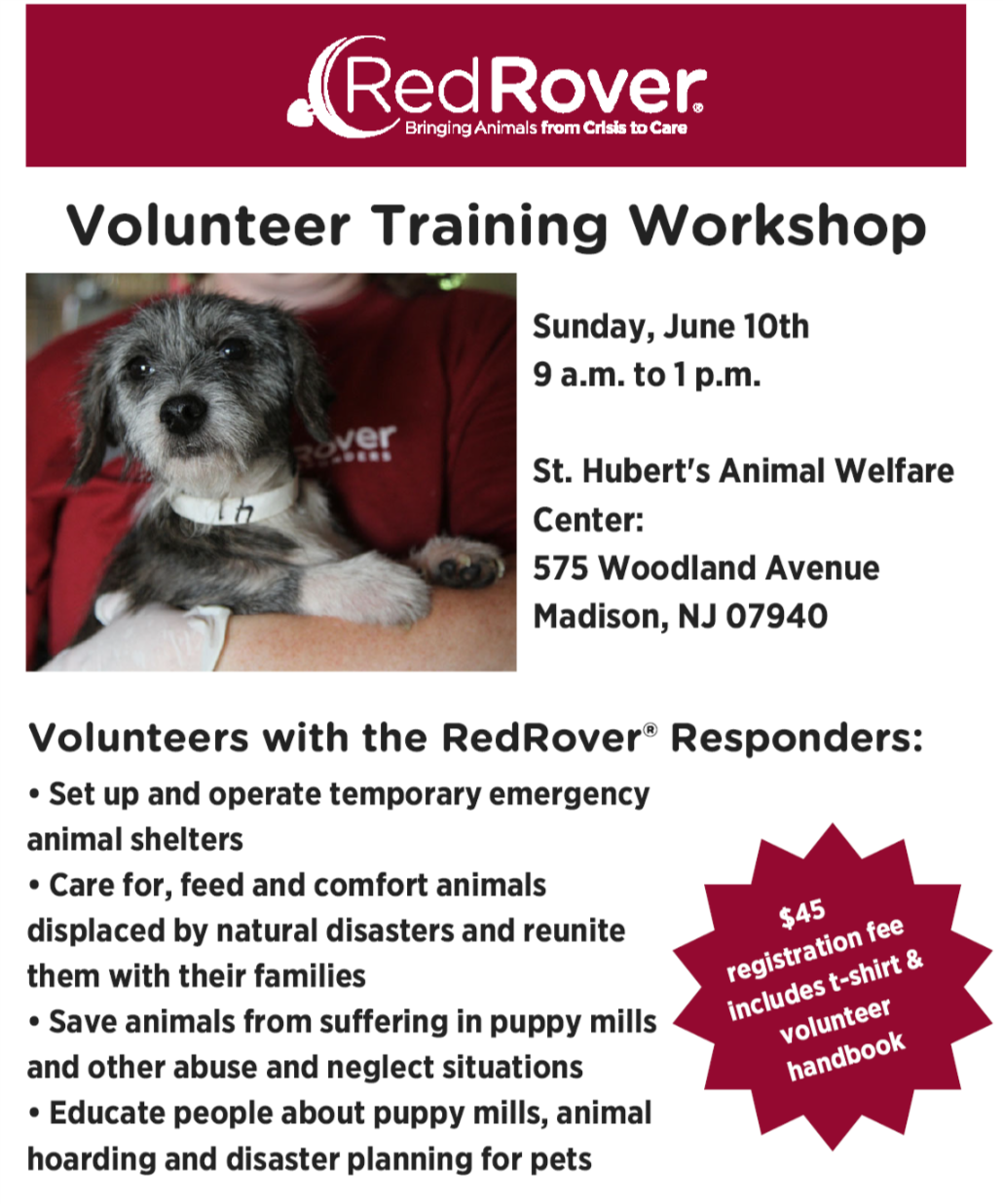 RedRover®
Bringing Animals from Crisis to Care

Volunteer Training Workshop

Sunday, June 10th
9 a.m. to 1 p.m.

St. Hubert's Animal Welfare Center:
575 Woodland Avenue
Madison, NJ 07940

Volunteers with the RedRover® Responders:
• Set up and operate temporary emergency animal shelters
• Care for, feed and comfort animals displaced by natural disasters and reunite them with their families
• Save animals from suffering in puppy mills and other abuse and neglect situations
• Educate people about puppy mills, animal hoarding and disaster planning for pets

$45 registration fee includes t-shirt & volunteer handbook